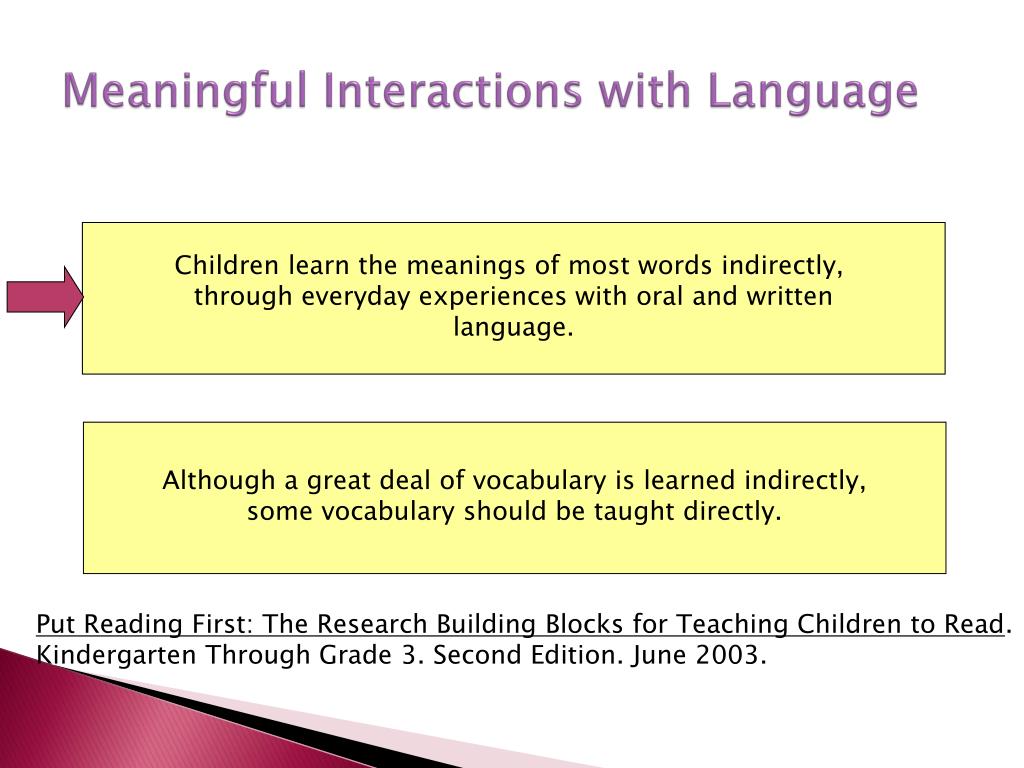 Meaningful Interactions with Language

Children learn the meanings of most words indirectly, through everyday experiences with oral and written language.

Although a great deal of vocabulary is learned indirectly, some vocabulary should be taught directly.

Put Reading First: The Research Building Blocks for Teaching Children to Read. Kindergarten Through Grade 3. Second Edition. June 2003.